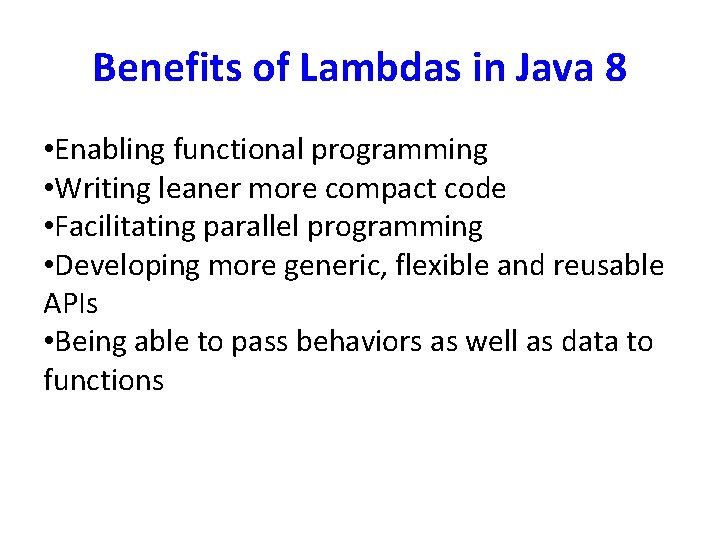 Benefits of Lambdas in Java 8

•Enabling functional programming
•Writing leaner more compact code
•Facilitating parallel programming
•Developing more generic, flexible and reusable APIs
•Being able to pass behaviors as well as data to functions